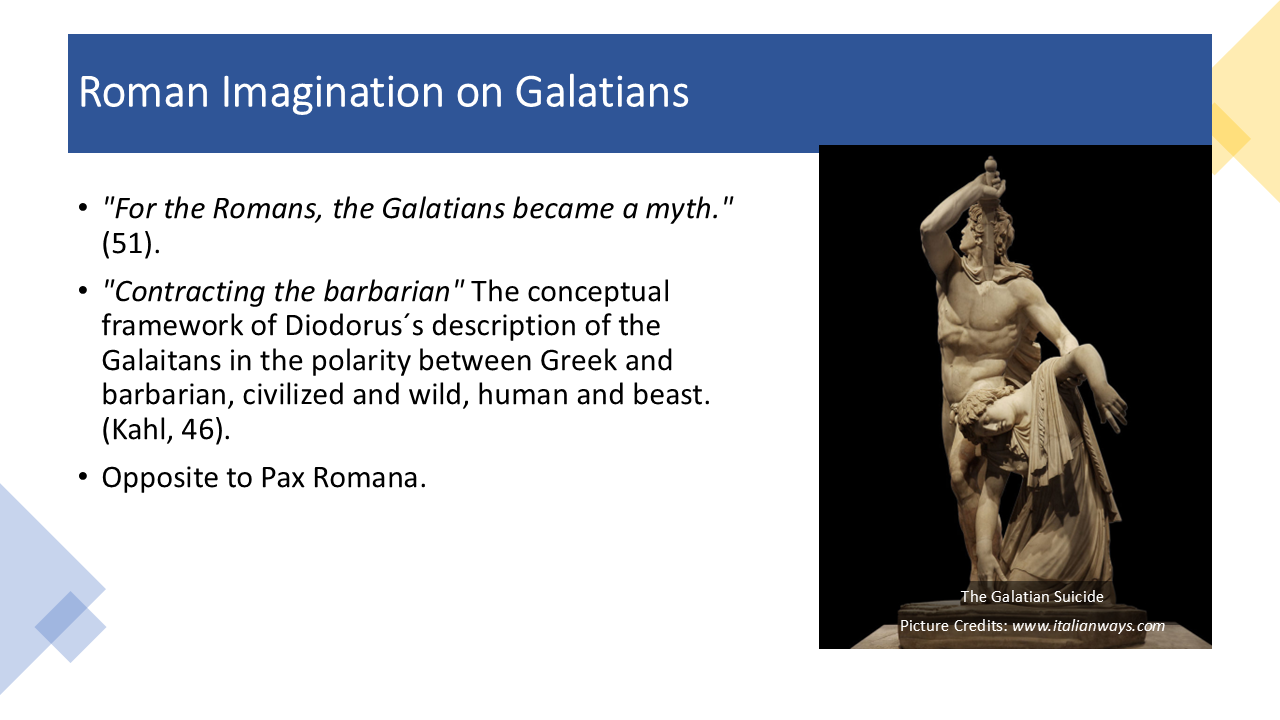 Roman Imagination on Galatians

• "For the Romans, the Galatians became a myth." (51).

• "Contracting the barbarian" The conceptual framework of Diodorus´s description of the Galaitans in the polarity between Greek and barbarian, civilized and wild, human and beast. (Kahl, 46).

• Opposite to Pax Romana.

The Galatian Suicide
Picture Credits: www.italianways.com